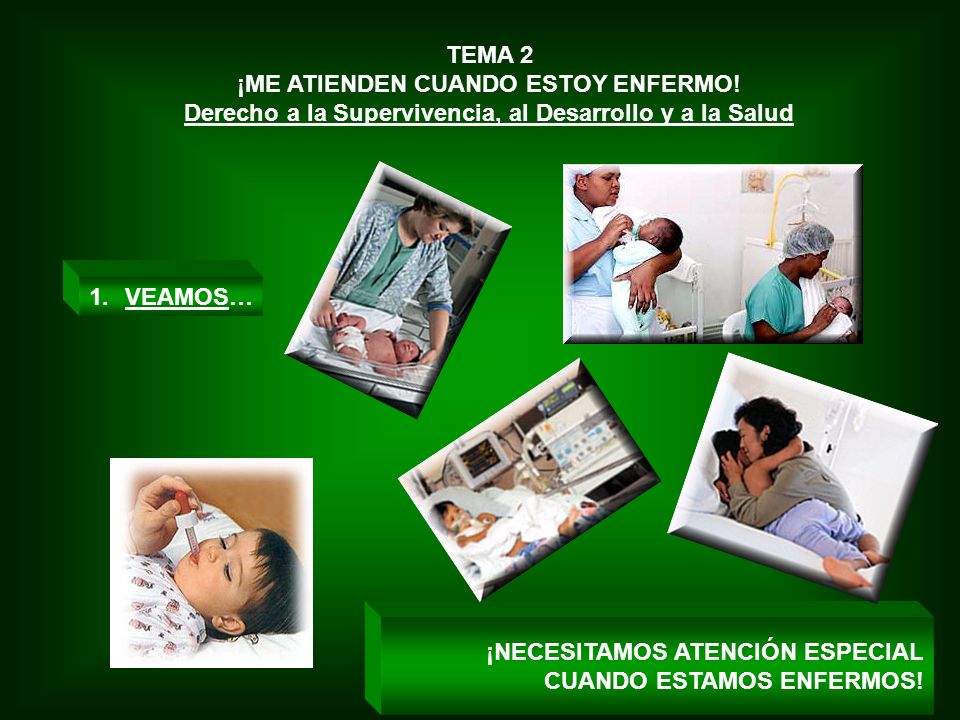 TEMA 2
¡ME ATIENDEN CUANDO ESTOY ENFERMO!
Derecho a la Supervivencia, al Desarrollo y a la Salud

1. VEAMOS…

¡NECESITAMOS ATENCIÓN ESPECIAL CUANDO ESTAMOS ENFERMOS!